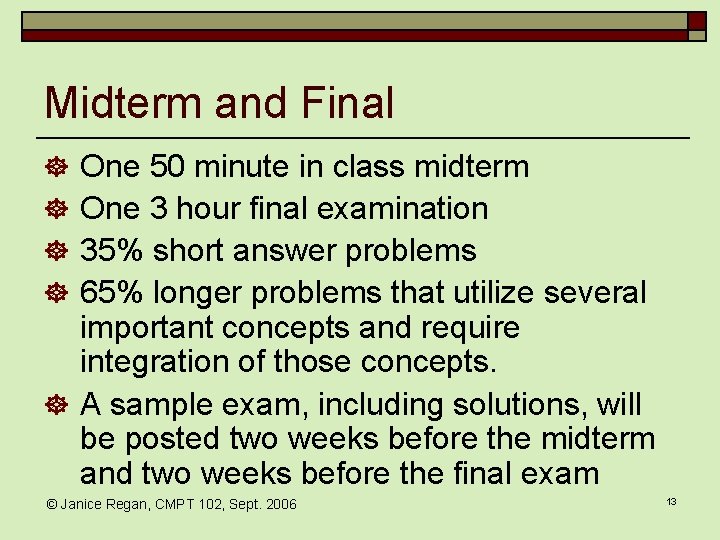 Midterm and Final

One 50 minute in class midterm

One 3 hour final examination

35% short answer problems

65% longer problems that utilize several important concepts and require integration of those concepts.

A sample exam, including solutions, will be posted two weeks before the midterm and two weeks before the final exam

© Janice Regan, CMPT 102, Sept. 2006

13